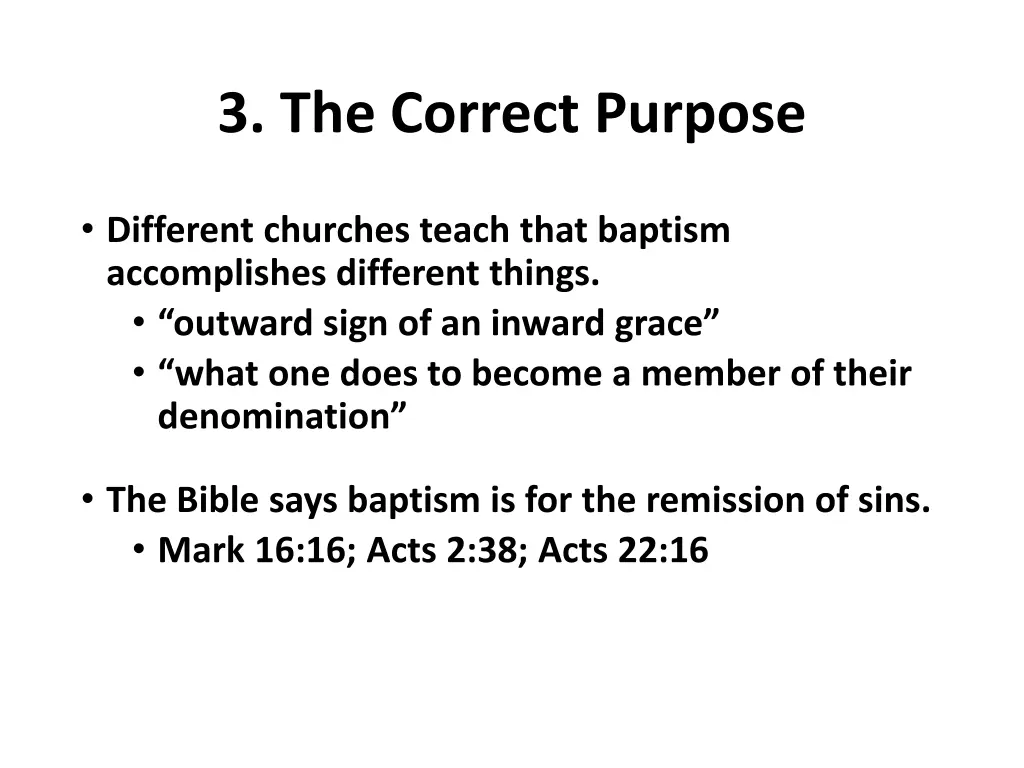 3. The Correct Purpose

• Different churches teach that baptism accomplishes different things.
  • “outward sign of an inward grace”
  • “what one does to become a member of their denomination”

• The Bible says baptism is for the remission of sins.
  • Mark 16:16; Acts 2:38; Acts 22:16